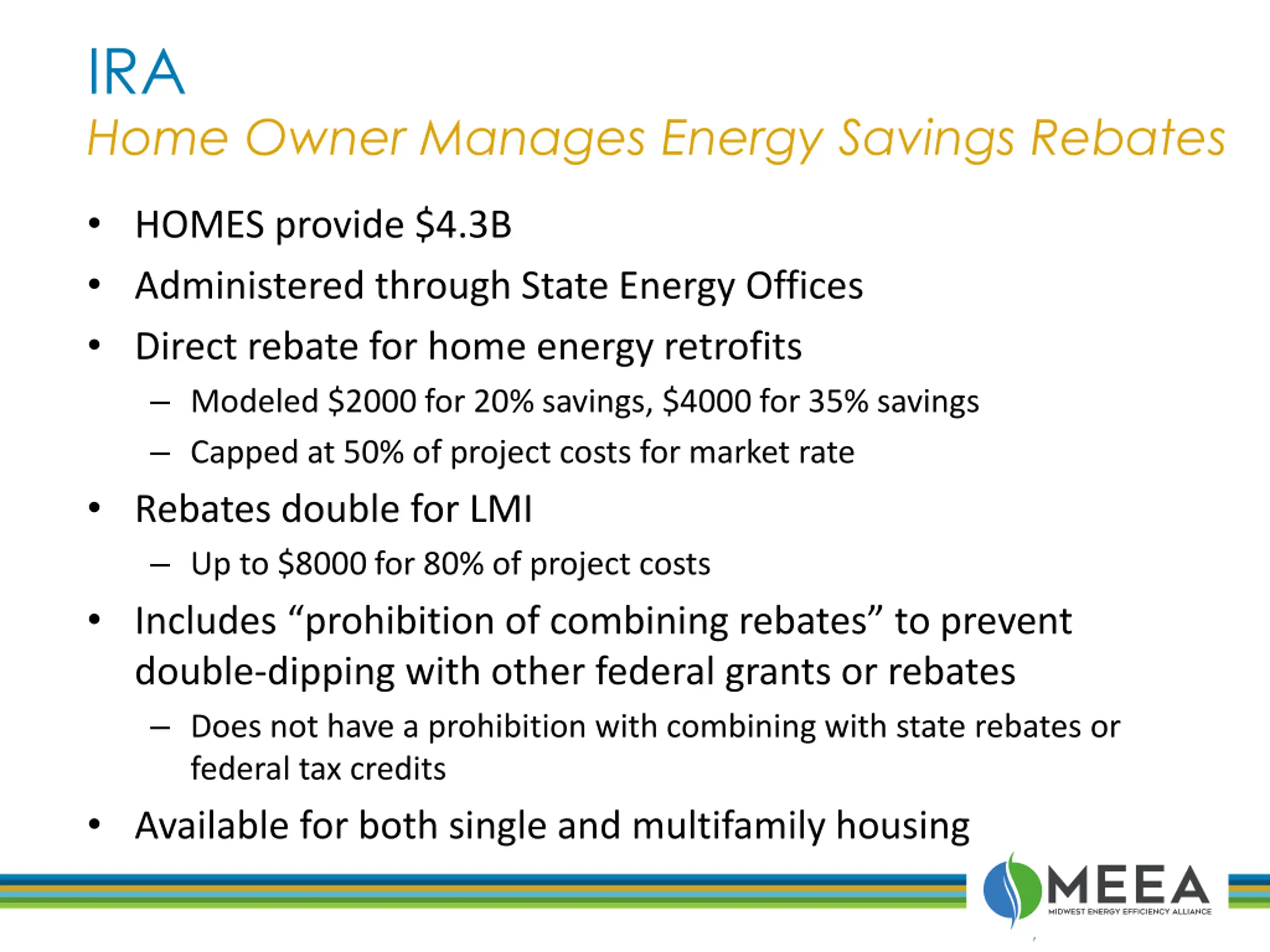 IRA
Home Owner Manages Energy Savings Rebates

• HOMES provide \$4.3B
• Administered through State Energy Offices
• Direct rebate for home energy retrofits
– Modeled \$2000 for 20% savings, \$4000 for 35% savings
– Capped at 50% of project costs for market rate
• Rebates double for LMI
– Up to \$8000 for 80% of project costs
• Includes “prohibition of combining rebates” to prevent double-dipping with other federal grants or rebates
– Does not have a prohibition with combining with state rebates or federal tax credits
• Available for both single and multifamily housing

MEEA
MIDWEST ENERGY EFFICIENCY ALLIANCE